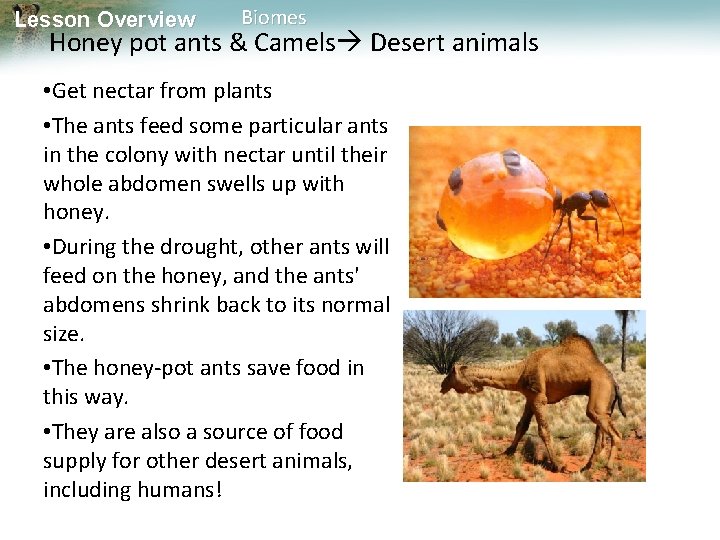 Lesson Overview Biomes

Honey pot ants & Camels→ Desert animals

•Get nectar from plants

•The ants feed some particular ants in the colony with nectar until their whole abdomen swells up with honey.

•During the drought, other ants will feed on the honey, and the ants' abdomens shrink back to its normal size.

•The honey-pot ants save food in this way.

•They are also a source of food supply for other desert animals, including humans!